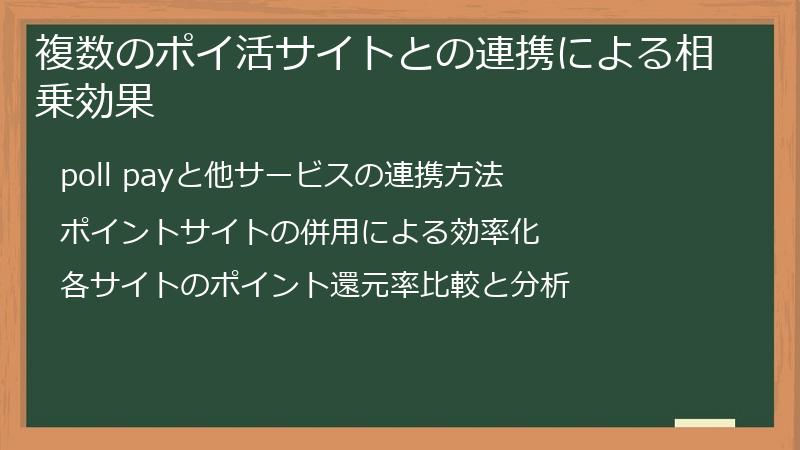 複数のポイ活サイトとの連携による相乗効果

poll payと他サービスの連携方法

ポイントサイトの併用による効率化

各サイトのポイント還元率比較と分析